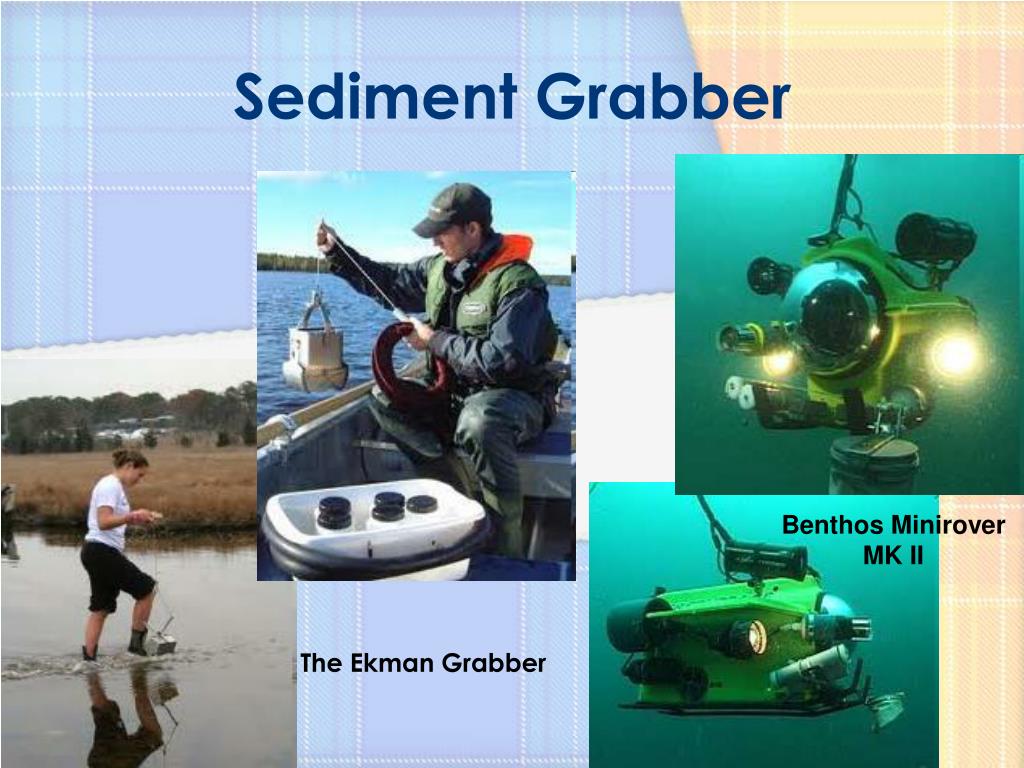 Sediment Grabber

Benthos Minirover MK II

The Ekman Grabber